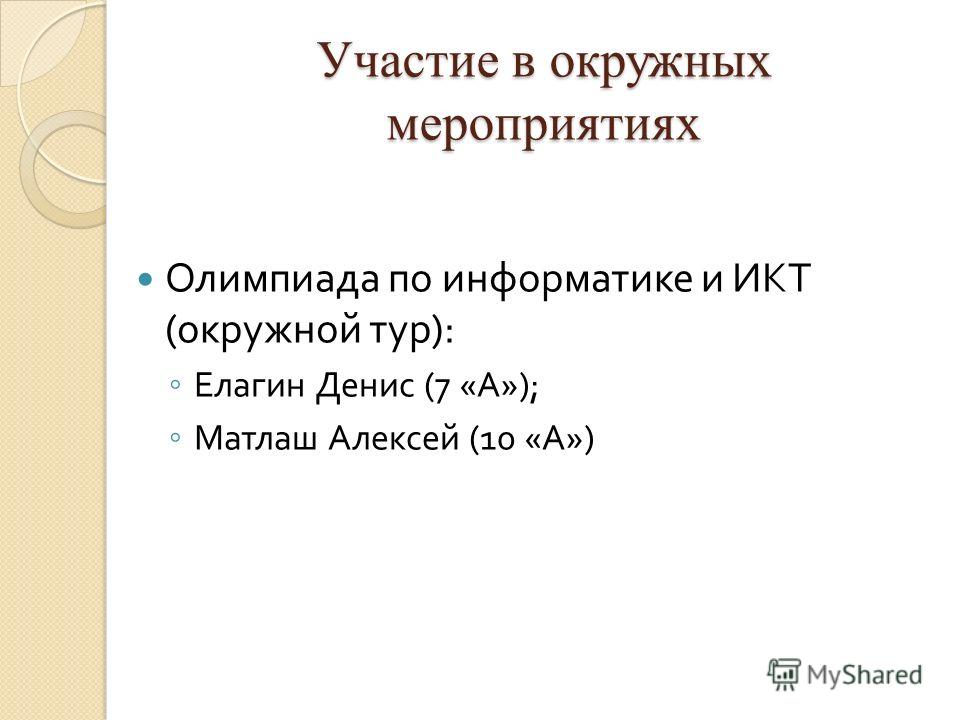 Участие в окружных мероприятиях

Олимпиада по информатике и ИКТ (окружной тур):

Елагин Денис (7 «А»);

Матлаш Алексей (10 «А»)

MyShared